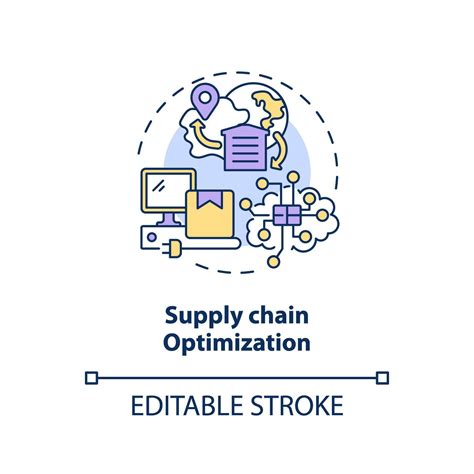 Supply chain Optimization

EDITABLE STROKE